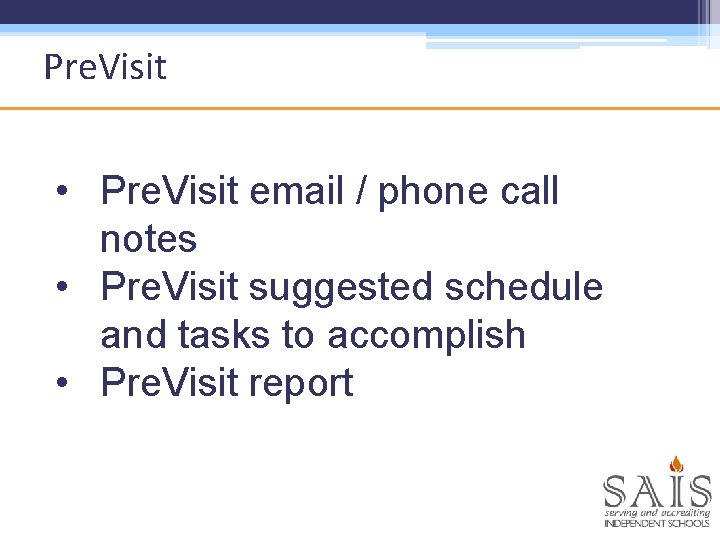 PreVisit

• PreVisit email / phone call notes
• PreVisit suggested schedule and tasks to accomplish
• PreVisit report

SAIS
serving and accrediting
INDEPENDENT SCHOOLS